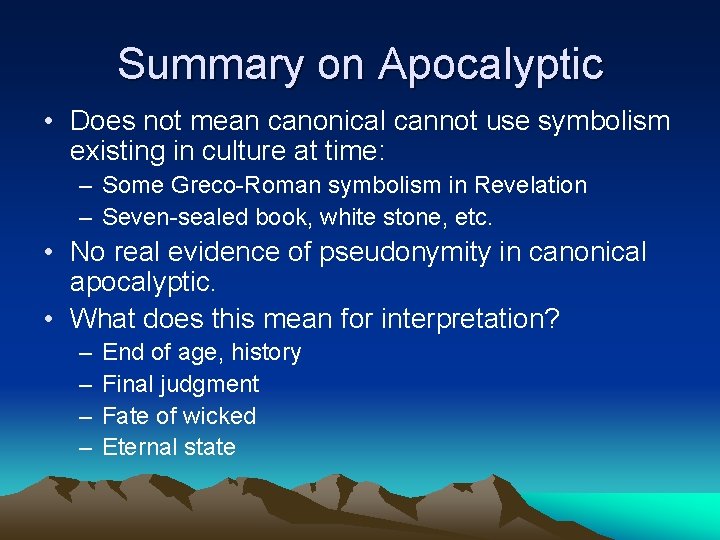 Summary on Apocalyptic

• Does not mean canonical cannot use symbolism existing in culture at time:
– Some Greco-Roman symbolism in Revelation
– Seven-sealed book, white stone, etc.
• No real evidence of pseudonymity in canonical apocalyptic.
• What does this mean for interpretation?
– End of age, history
– Final judgment
– Fate of wicked
– Eternal state